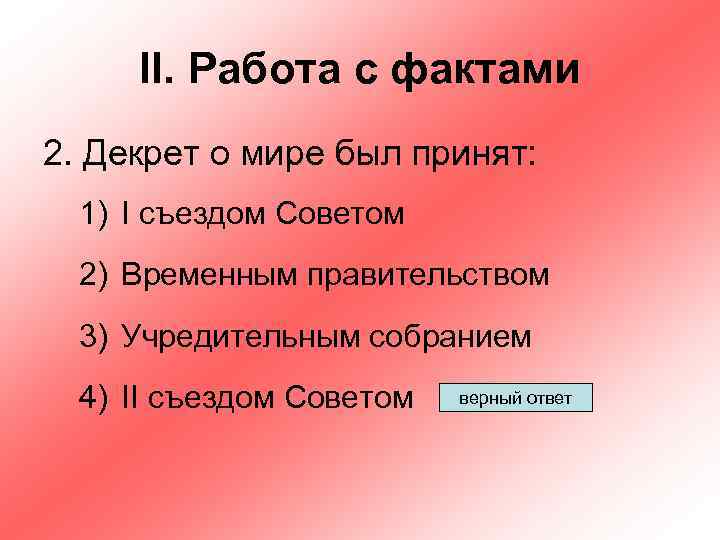 II. Работа с фактами

2. Декрет о мире был принят:

1) I съездом Советом

2) Временным правительством

3) Учредительным собранием

4) II съездом Советом

верный ответ